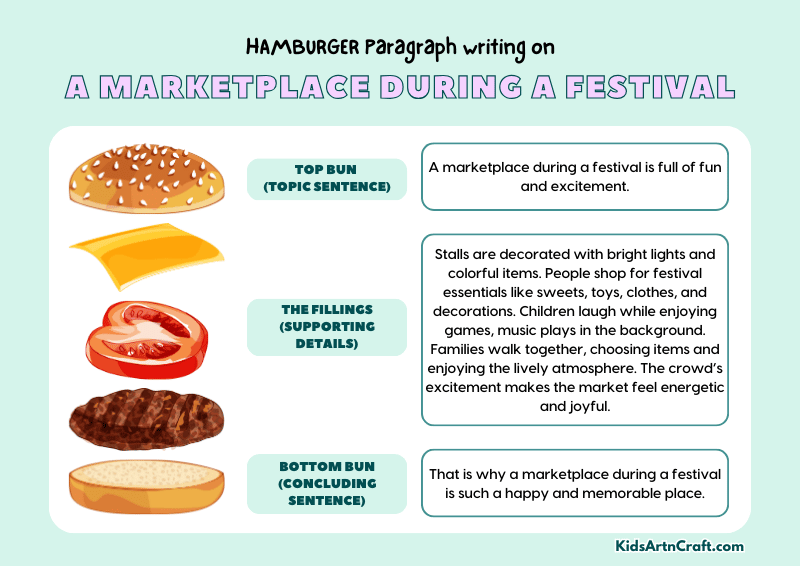 HAMBURGER Paragraph writing on

A MARKETPLACE DURING A FESTIVAL

TOP BUN (TOPIC SENTENCE)

A marketplace during a festival is full of fun and excitement.

THE FILLINGS (SUPPORTING DETAILS)

Stalls are decorated with bright lights and colorful items. People shop for festival essentials like sweets, toys, clothes, and decorations. Children laugh while enjoying games, music plays in the background. Families walk together, choosing items and enjoying the lively atmosphere. The crowd's excitement makes the market feel energetic and joyful.

BOTTOM BUN (CONCLUDING SENTENCE)

That is why a marketplace during a festival is such a happy and memorable place.

KidsArtnCraft.com